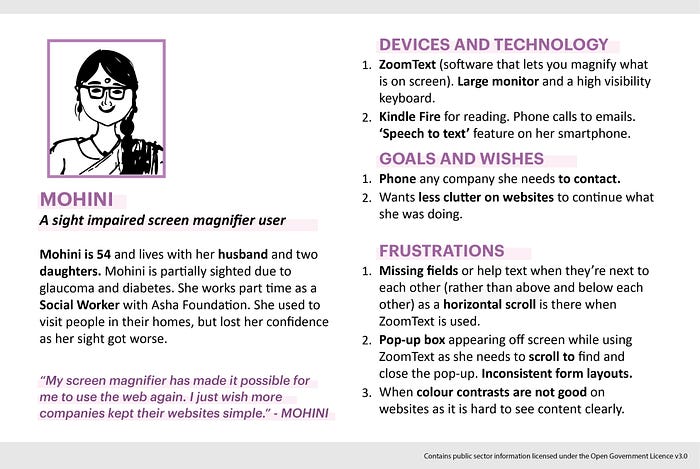 MOHINI

A sight impaired screen magnifier user

Mohini is 54 and lives with her husband and two daughters. Mohini is partially sighted due to glaucoma and diabetes. She works part time as a Social Worker with Asha Foundation. She used to visit people in their homes, but lost her confidence as her sight got worse.

"My screen magnifier has made it possible for me to use the web again. I just wish more companies kept their websites simple." - MOHINI

DEVICES AND TECHNOLOGY

1. ZoomText (software that lets you magnify what is on screen). Large monitor and a high visibility keyboard.
2. Kindle Fire for reading. Phone calls to emails. 'Speech to text' feature on her smartphone.

GOALS AND WISHES

1. Phone any company she needs to contact.
2. Wants less clutter on websites to continue what she was doing.

FRUSTRATIONS

1. Missing fields or help text when they're next to each other (rather than above and below each other) as a horizontal scroll is there when ZoomText is used.
2. Pop-up box appearing off screen while using ZoomText as she needs to scroll to find and close the pop-up. Inconsistent form layouts.
3. When colour contrasts are not good on websites as it is hard to see content clearly.

Contains public sector information licensed under the Open Government Licence v3.0